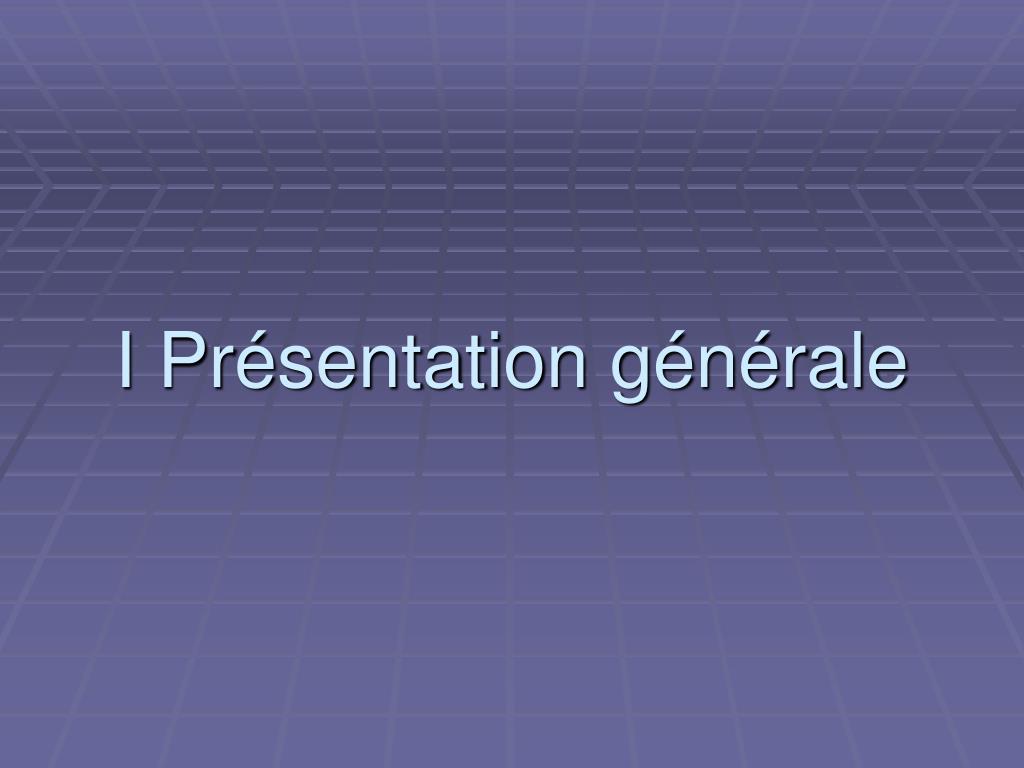 I Présentation générale